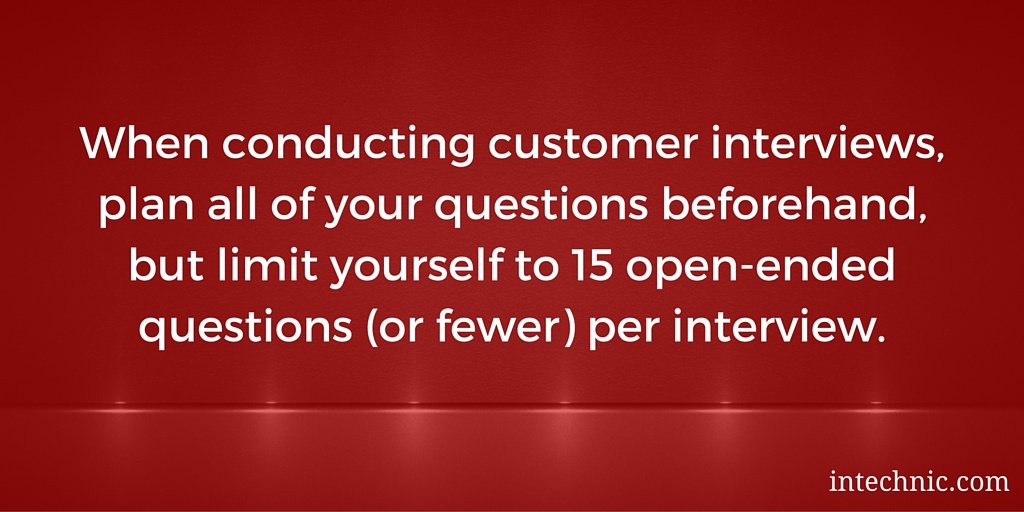 When conducting customer interviews, plan all of your questions beforehand, but limit yourself to 15 open-ended questions (or fewer) per interview.

intechnic.com